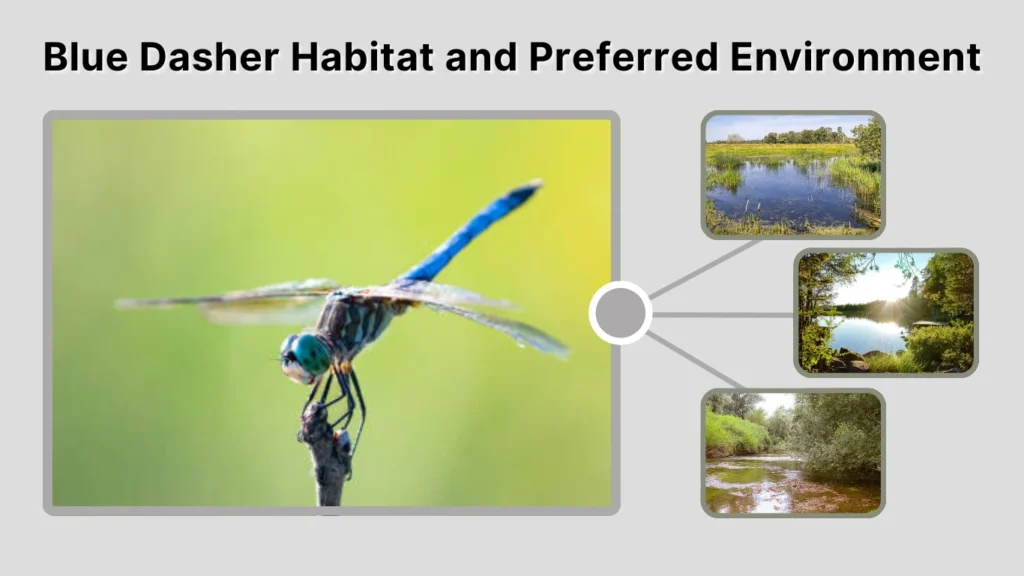 Blue Dasher Habitat and Preferred Environment